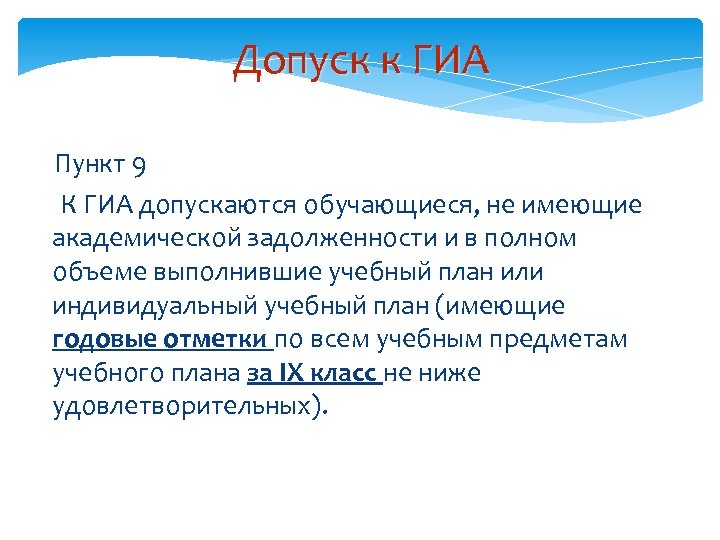 Допуск к ГИА

Пункт 9

К ГИА допускаются обучающиеся, не имеющие академической задолженности и в полном объеме выполнившие учебный план или индивидуальный учебный план (имеющие годовые отметки по всем учебным предметам учебного плана за IX класс не ниже удовлетворительных).